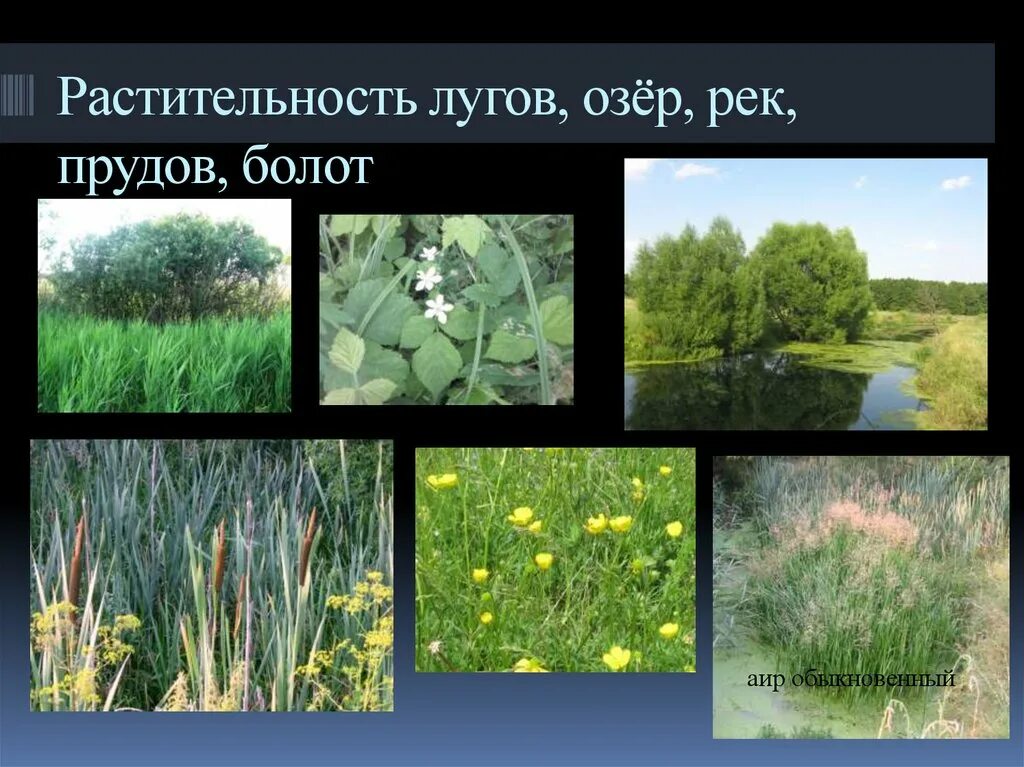 Растительность лугов, озёр, рек, прудов, болот

аир обыкновенный